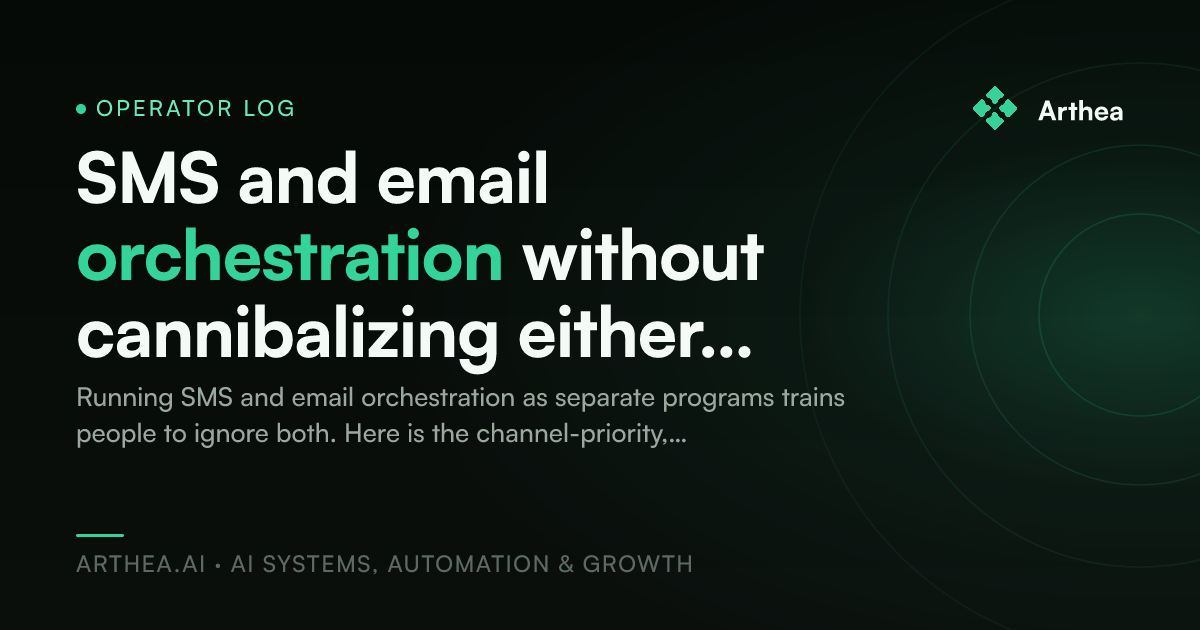 • OPERATOR LOG

Arthea

SMS and email orchestration without cannibalizing either...

Running SMS and email orchestration as separate programs trains people to ignore both. Here is the channel-priority,...

ARTHEA.AI • AI SYSTEMS, AUTOMATION & GROWTH